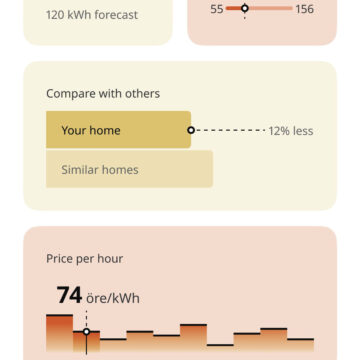 120 kWh forecast

55 156

Compare with others

Your home

12% less

Similar homes

Price per hour

74 öre/kWh